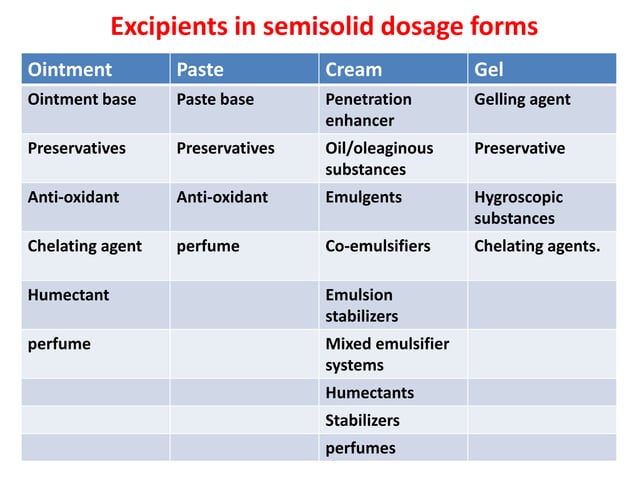 Excipients in semisolid dosage forms

| Ointment | Paste | Cream | Gel |
|---|---|---|---|
| Ointment base | Paste base | Penetration enhancer | Gelling agent |
| Preservatives | Preservatives | Oil/oleaginous substances | Preservative |
| Anti-oxidant | Anti-oxidant | Emulgents | Hygroscopic substances |
| Chelating agent | perfume | Co-emulsifiers | Chelating agents. |
| Humectant | | Emulsion stabilizers | |
| perfume | | Mixed emulsifier systems | |
| | | Humectants | |
| | | Stabilizers | |
| | | perfumes | |